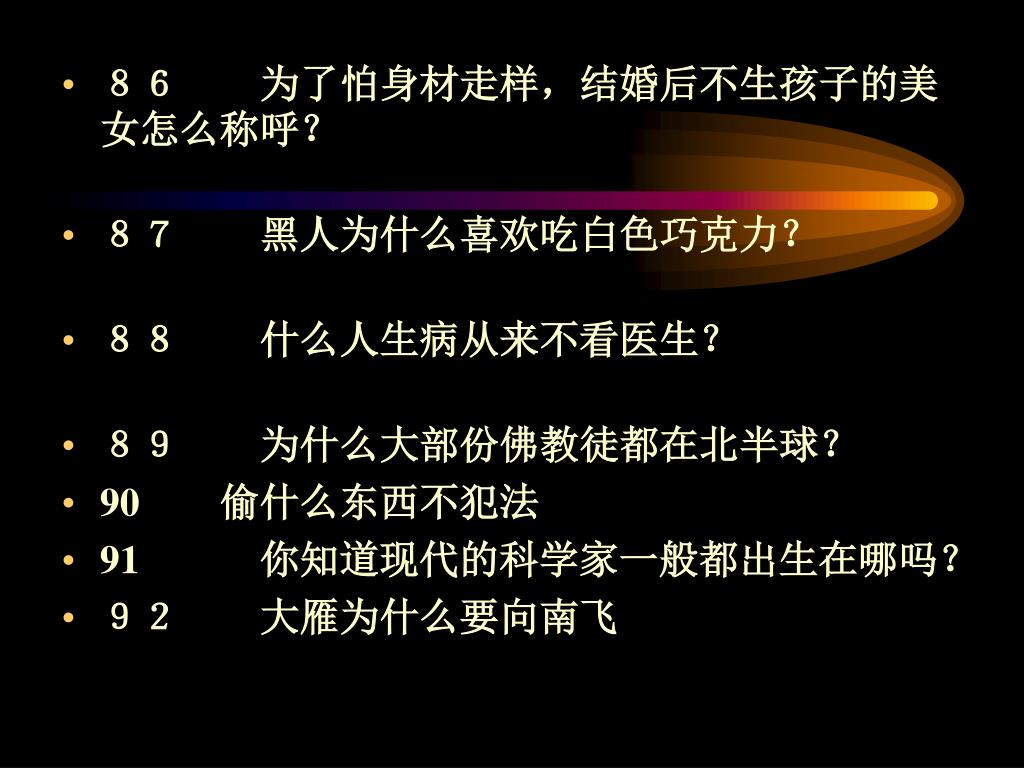 • ８６　　为了怕身材走样，结婚后不生孩子的美女怎么称呼？

• ８７　　黑人为什么喜欢吃白色巧克力？

• ８８　　什么人生病从来不看医生？

• ８９　　为什么大部份佛教徒都在北半球？
• 90　　偷什么东西不犯法
• 91　　你知道现代的科学家一般都出生在哪吗？
• ９２　　大雁为什么要向南飞